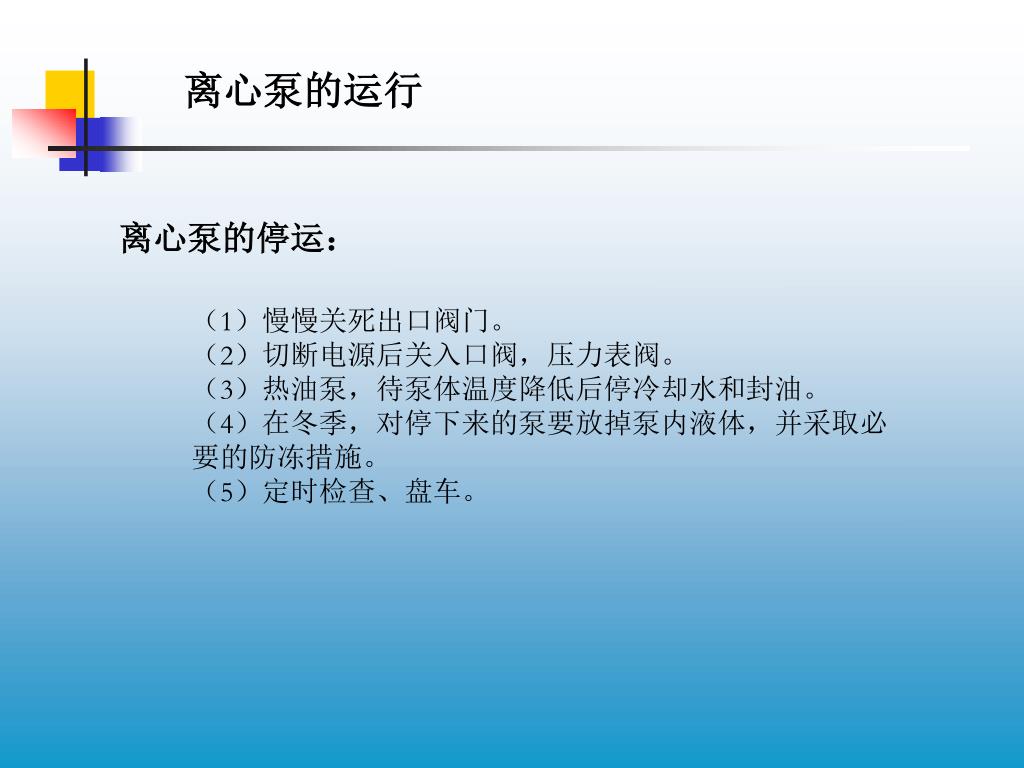 离心泵的运行

离心泵的停运：

（1）慢慢关死出口阀门。
（2）切断电源后关入口阀，压力表阀。
（3）热油泵，待泵体温度降低后停冷却水和封油。
（4）在冬季，对停下来的泵要放掉泵内液体，并采取必要的防冻措施。
（5）定时检查、盘车。